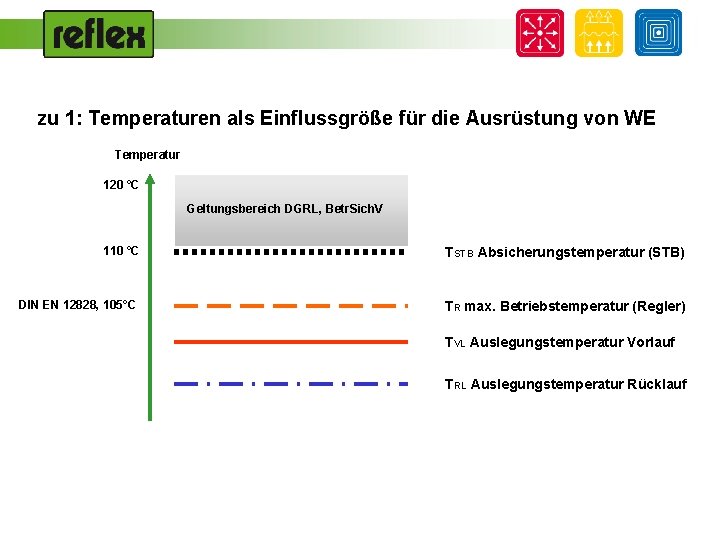 reflex

zu 1: Temperaturen als Einflussgröße für die Ausrüstung von WE

Temperatur

120 °C

Geltungsbereich DGRL, BetrSichV

110 °C

$T_{STB}$ Absicherungstemperatur (STB)

DIN EN 12828, 105°C

$T_{R}$ max. Betriebstemperatur (Regler)

$T_{VL}$ Auslegungstemperatur Vorlauf

$T_{RL}$ Auslegungstemperatur Rücklauf